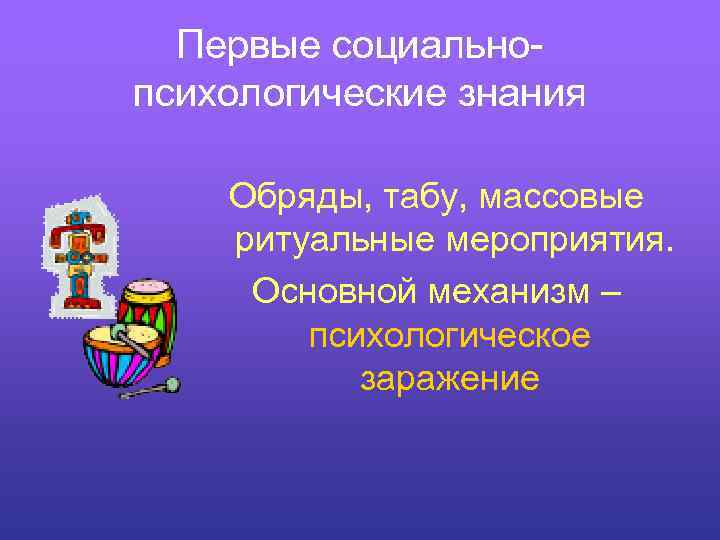 Первые социально-психологические знания

Обряды, табу, массовые ритуальные мероприятия.

Основной механизм – психологическое заражение